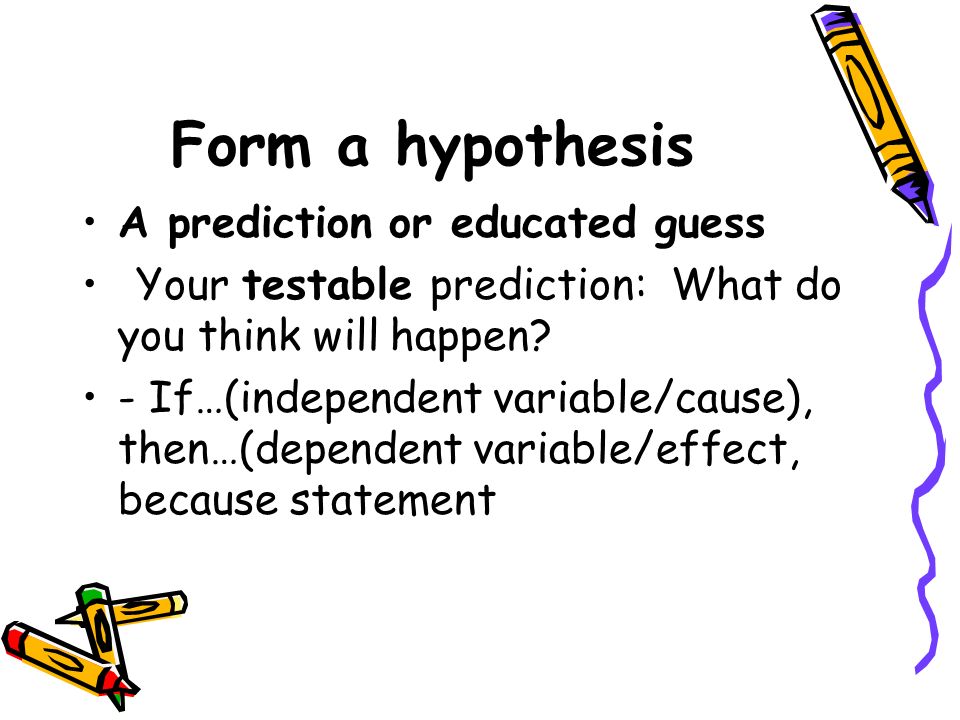 Form a hypothesis

• A prediction or educated guess
• Your testable prediction: What do you think will happen?
• - If…(independent variable/cause), then…(dependent variable/effect, because statement